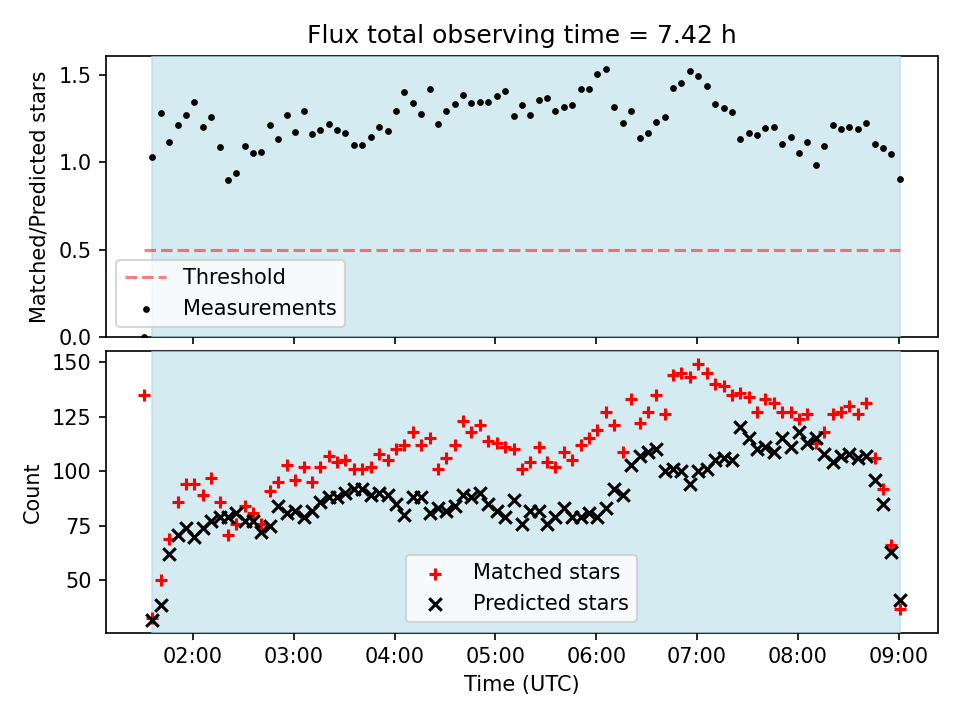 Flux total observing time = 7.42 h

Matched/Predicted stars

1.5
1.0
0.5
0.0

Threshold
Measurements

Count

150
125
100
75
50

Matched stars
Predicted stars

02:00
03:00
04:00
05:00
06:00
07:00
08:00
09:00

Time (UTC)